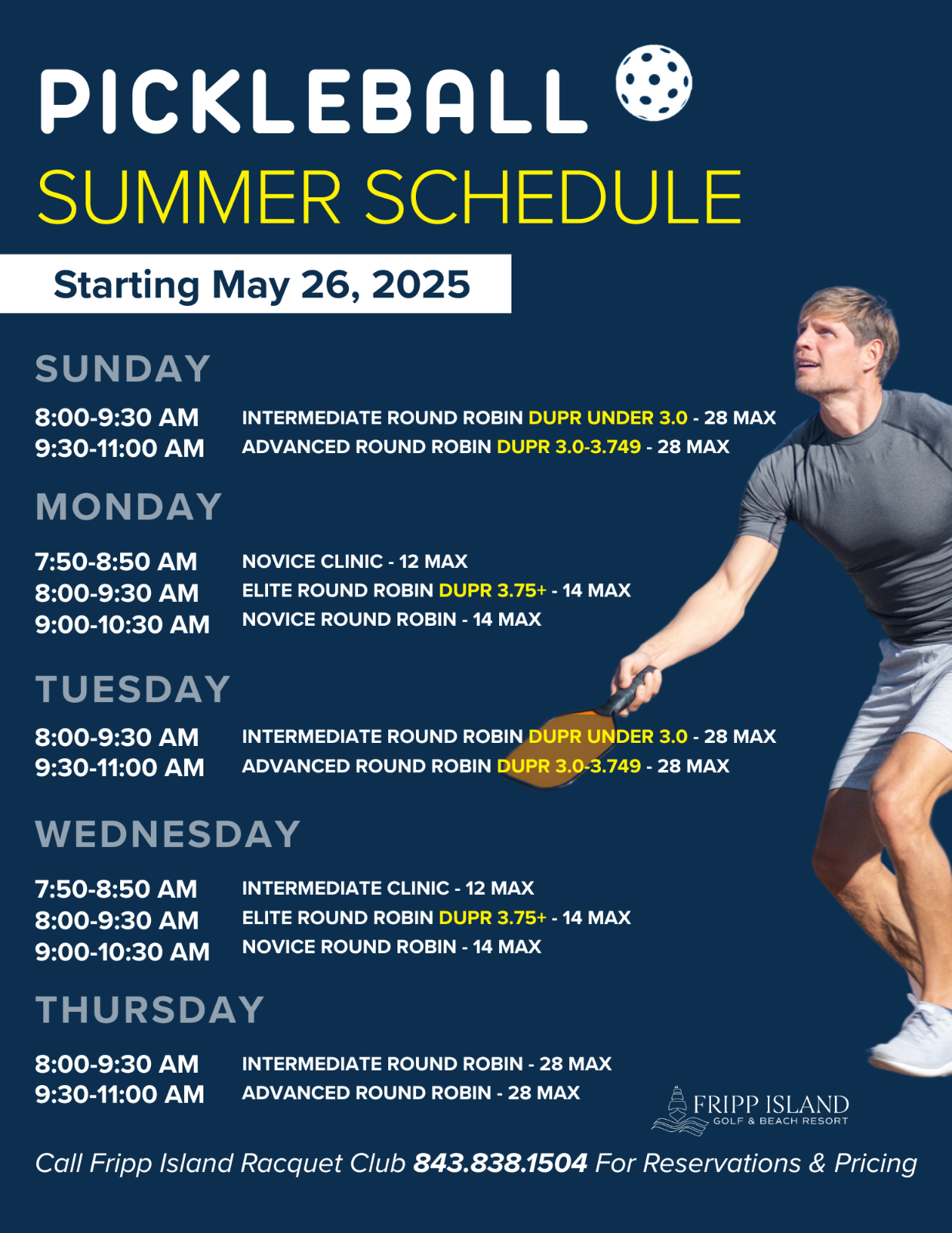 PICKLEBALL

SUMMER SCHEDULE

Starting May 26, 2025

SUNDAY

8:00-9:30 AM INTERMEDIATE ROUND ROBIN DUPR UNDER 3.0 - 28 MAX
9:30-11:00 AM ADVANCED ROUND ROBIN DUPR 3.0-3.749 - 28 MAX

MONDAY

7:50-8:50 AM NOVICE CLINIC - 12 MAX
8:00-9:30 AM ELITE ROUND ROBIN DUPR 3.75+ - 14 MAX
9:00-10:30 AM NOVICE ROUND ROBIN - 14 MAX

TUESDAY

8:00-9:30 AM INTERMEDIATE ROUND ROBIN DUPR UNDER 3.0 - 28 MAX
9:30-11:00 AM ADVANCED ROUND ROBIN DUPR 3.0-3.749 - 28 MAX

WEDNESDAY

7:50-8:50 AM INTERMEDIATE CLINIC - 12 MAX
8:00-9:30 AM ELITE ROUND ROBIN DUPR 3.75+ - 14 MAX
9:00-10:30 AM NOVICE ROUND ROBIN - 14 MAX

THURSDAY

8:00-9:30 AM INTERMEDIATE ROUND ROBIN - 28 MAX
9:30-11:00 AM ADVANCED ROUND ROBIN - 28 MAX

FRIPP ISLAND
GOLF & BEACH RESORT

Call Fripp Island Racquet Club 843.838.1504 For Reservations & Pricing